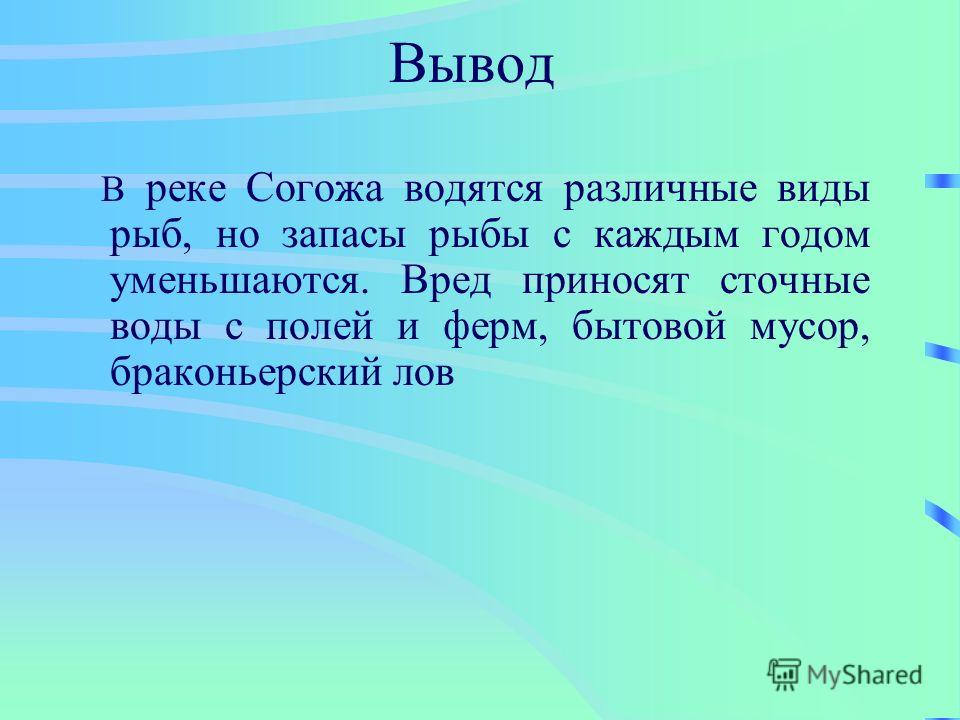 Вывод

В реке Согожа водятся различные виды рыб, но запасы рыбы с каждым годом уменьшаются. Вред приносят сточные воды с полей и ферм, бытовой мусор, браконьерский лов

MyShared